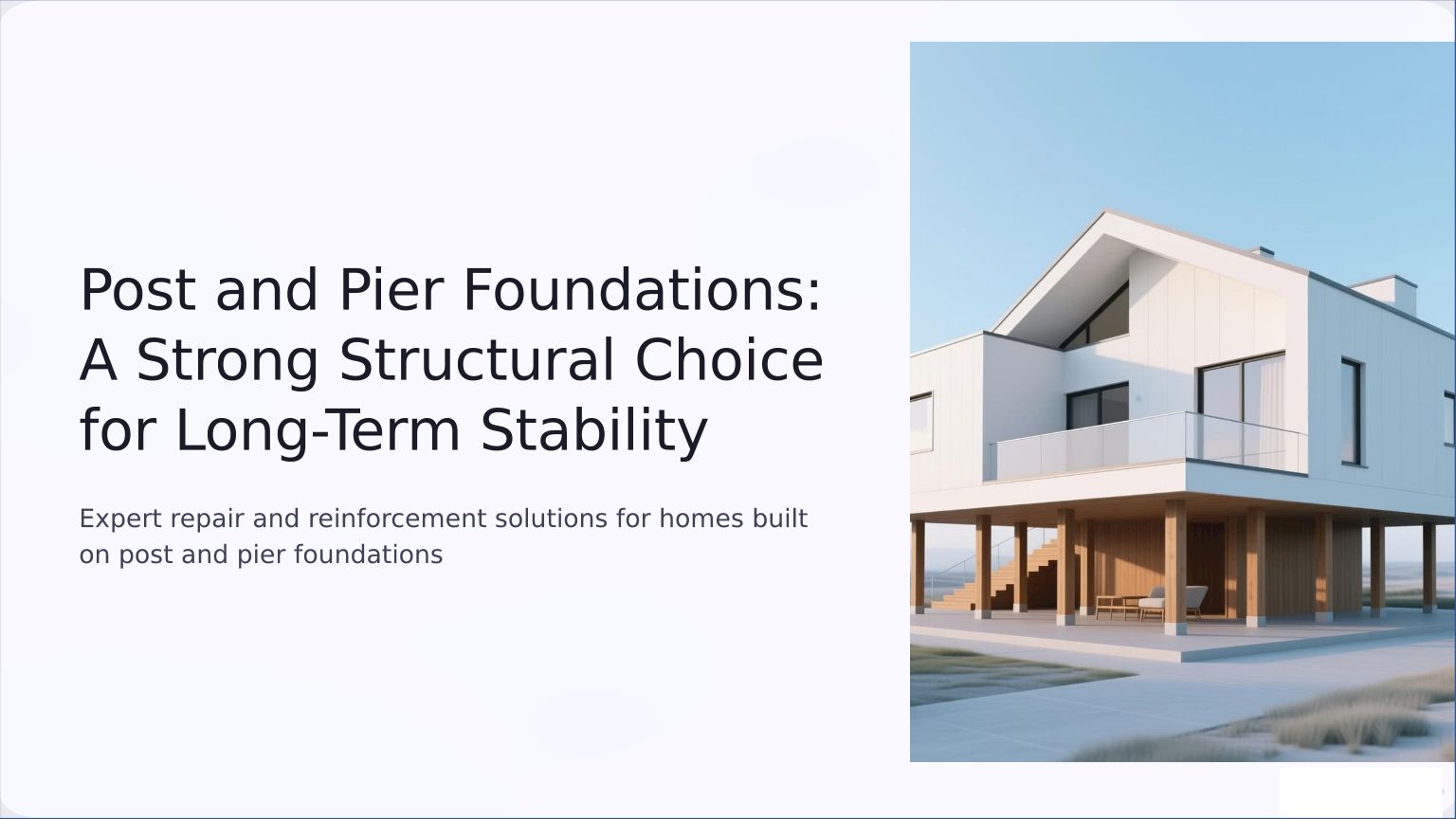 Post and Pier Foundations: A Strong Structural Choice for Long-Term Stability

Expert repair and reinforcement solutions for homes built on post and pier foundations